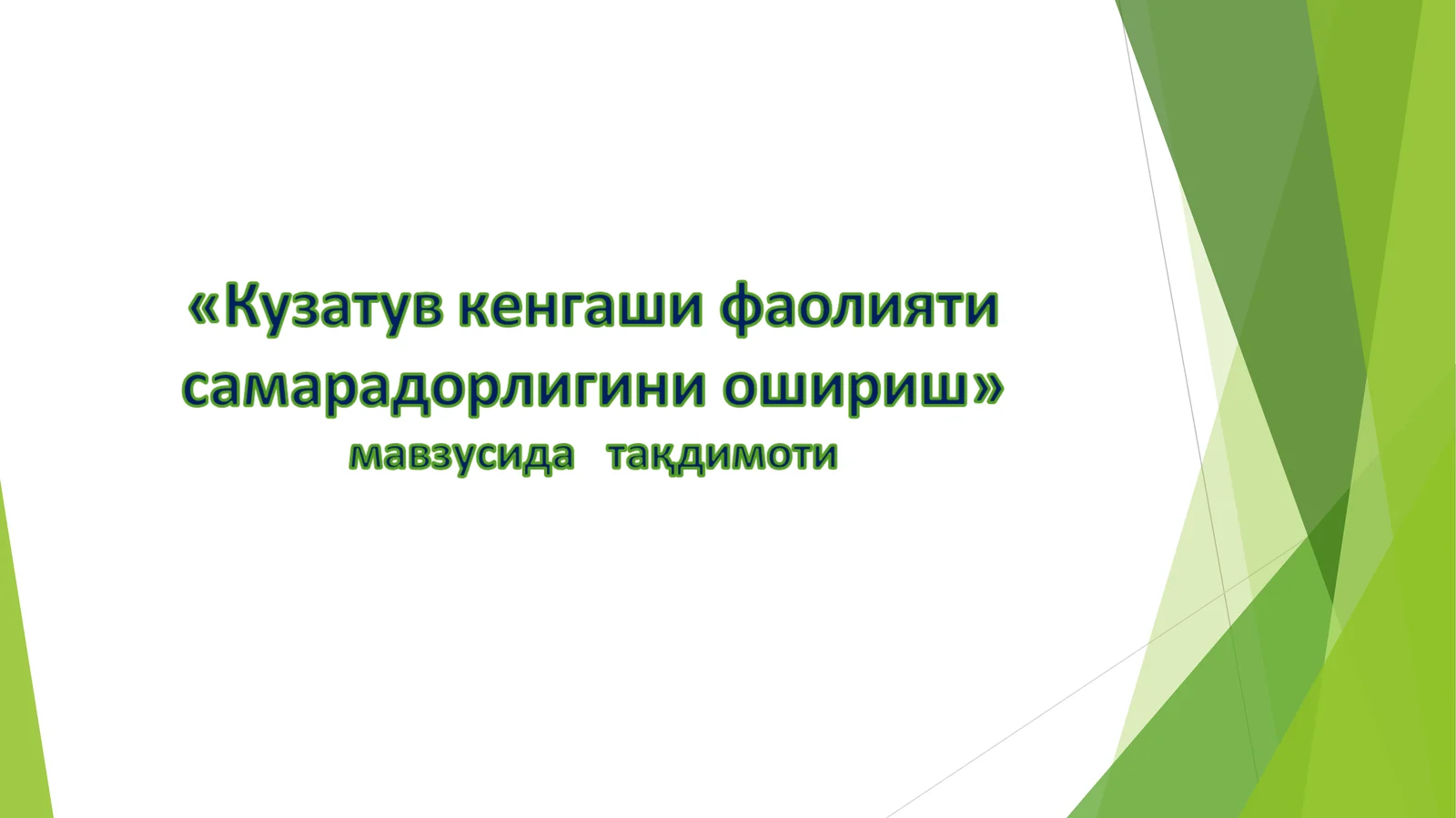 «Кузатув кенгаши фаолияти самарадорлигини ошириш»
мавзусида тақдимоти